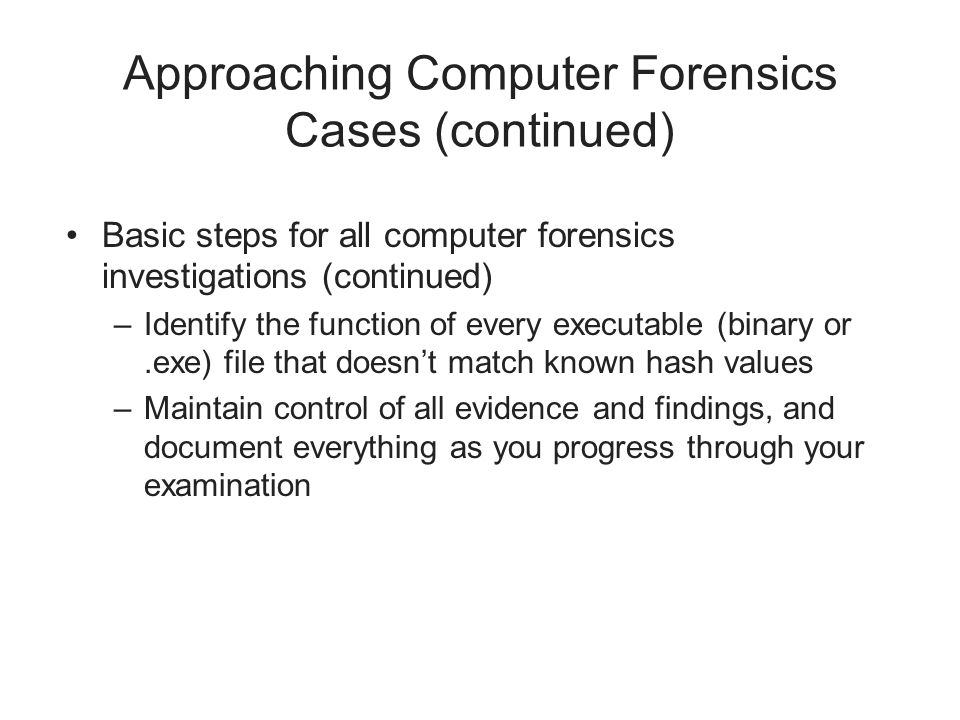 Approaching Computer Forensics Cases (continued)

• Basic steps for all computer forensics investigations (continued)
– Identify the function of every executable (binary or .exe) file that doesn’t match known hash values
– Maintain control of all evidence and findings, and document everything as you progress through your examination